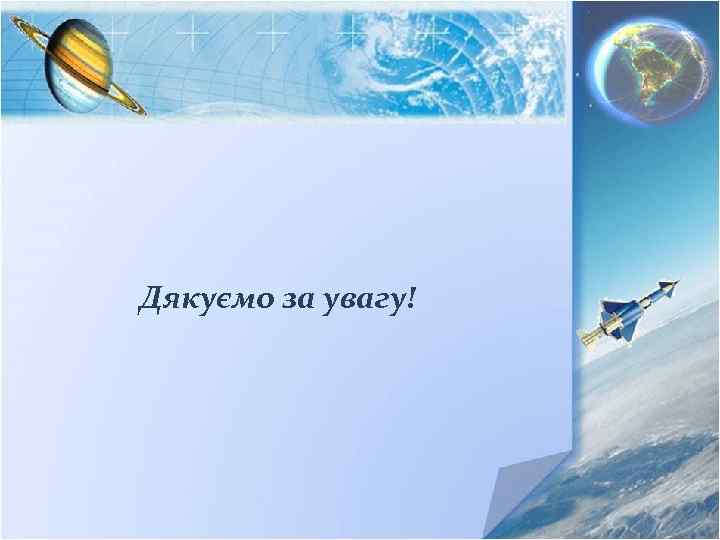 Дякуємо за увагу!